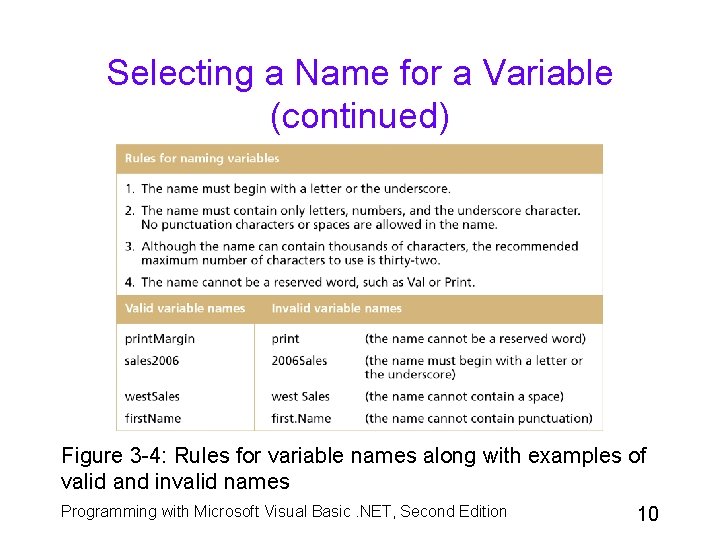 Selecting a Name for a Variable (continued)

Rules for naming variables

1. The name must begin with a letter or the underscore.
2. The name must contain only letters, numbers, and the underscore character. No punctuation characters or spaces are allowed in the name.
3. Although the name can contain thousands of characters, the recommended maximum number of characters to use is thirty-two.
4. The name cannot be a reserved word, such as Val or Print.

| Valid variable names | Invalid variable names | |
|---|---|---|
| printMargin | print | (the name cannot be a reserved word) |
| sales2006 | 2006Sales | (the name must begin with a letter or the underscore) |
| westSales | west Sales | (the name cannot contain a space) |
| firstName | first.Name | (the name cannot contain punctuation) |

Figure 3-4: Rules for variable names along with examples of valid and invalid names

Programming with Microsoft Visual Basic .NET, Second Edition

10